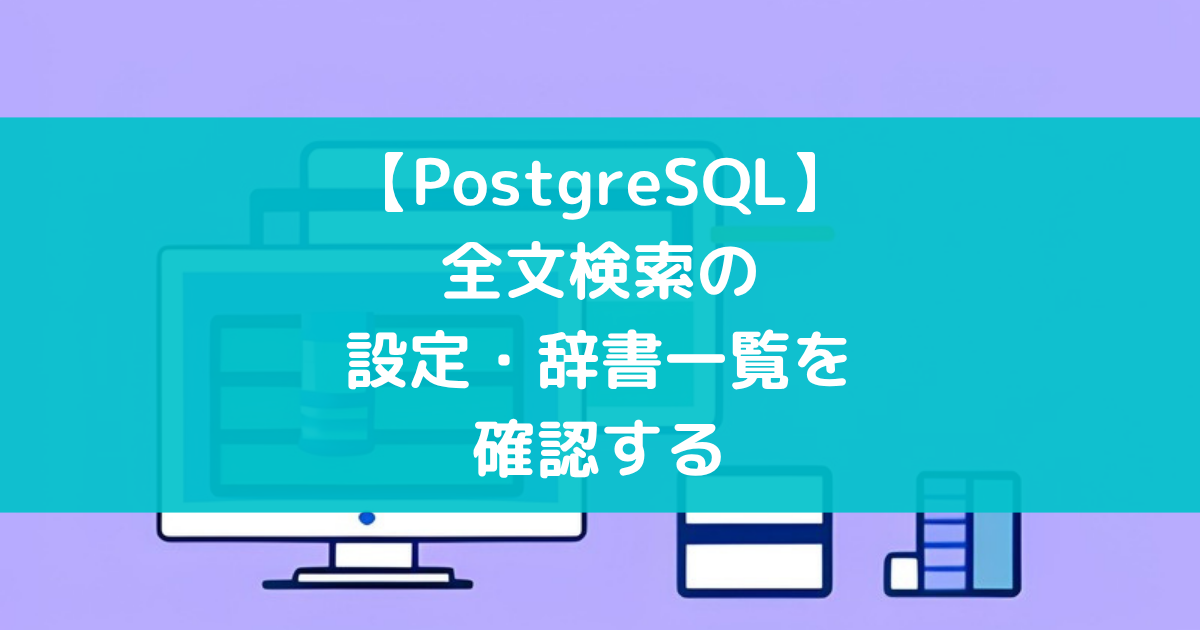 【PostgreSQL】
全文検索の
設定・辞書一覧を
確認する